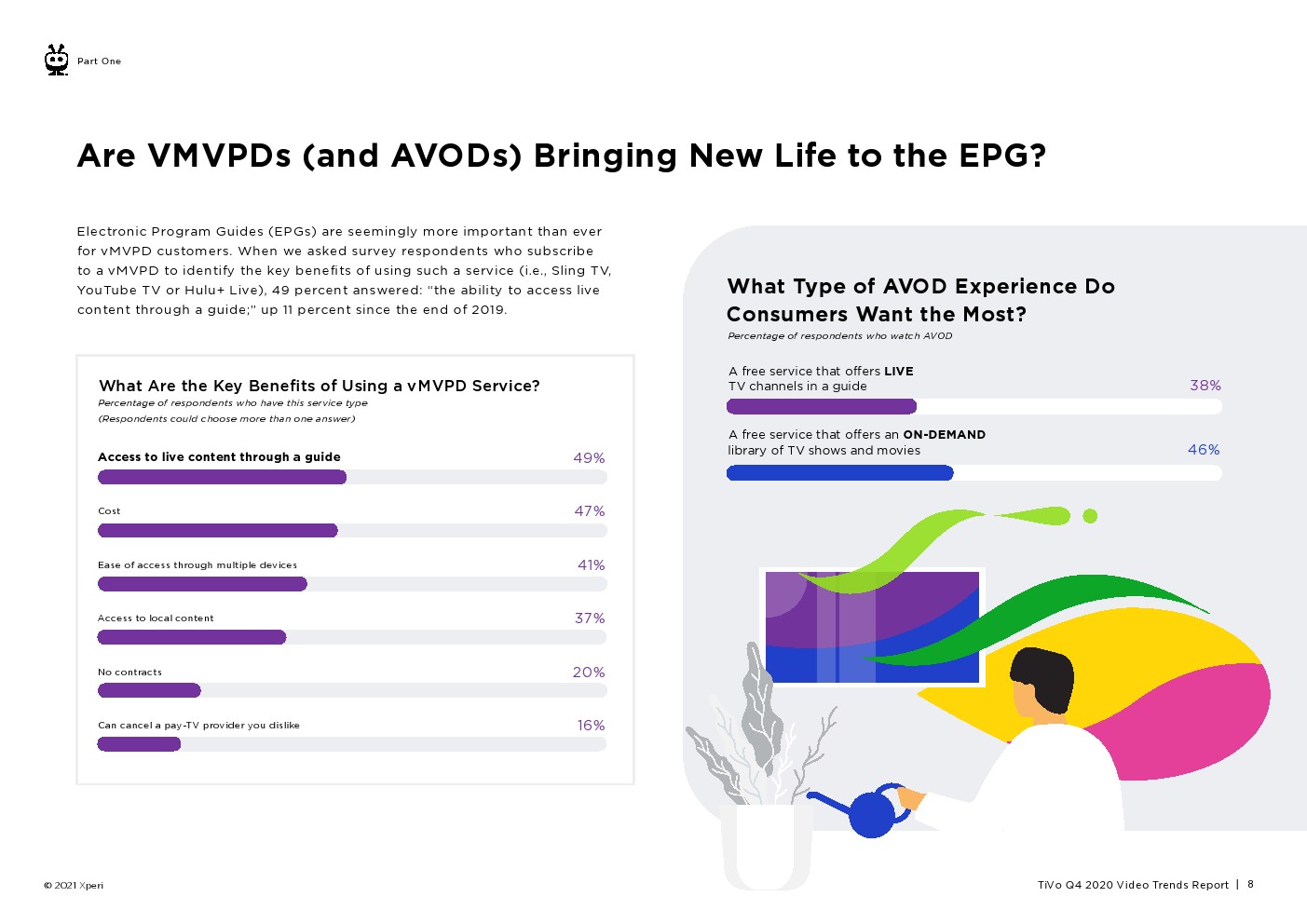 Part One

Are VMVPDs (and AVODs) Bringing New Life to the EPG?

Electronic Program Guides (EPGs) are seemingly more important than ever for vMVPD customers. When we asked survey respondents who subscribe to a vMVPD to identify the key benefits of using such a service (i.e., Sling TV, YouTube TV or Hulu+ Live), 49 percent answered: "the ability to access live content through a guide;" up 11 percent since the end of 2019.

What Are the Key Benefits of Using a vMVPD Service?
Percentage of respondents who have this service type
(Respondents could choose more than one answer)

Access to live content through a guide 49%

Cost 47%

Ease of access through multiple devices 41%

Access to local content 37%

No contracts 20%

Can cancel a pay-TV provider you dislike 16%

What Type of AVOD Experience Do Consumers Want the Most?
Percentage of respondents who watch AVOD

A free service that offers LIVE TV channels in a guide 38%

A free service that offers an ON-DEMAND library of TV shows and movies 46%

© 2021 Xperi

TiVo Q4 2020 Video Trends Report | 8